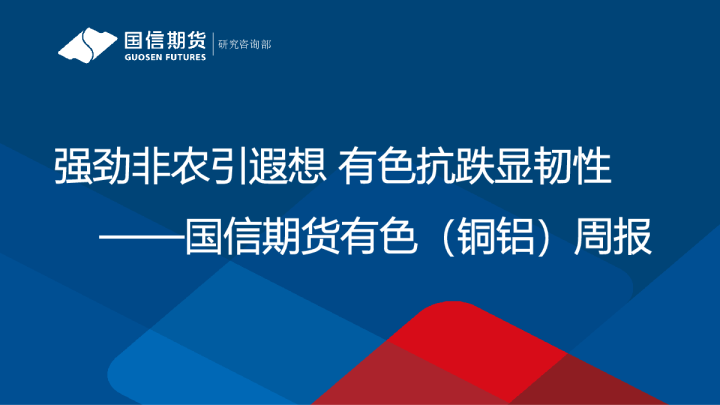 国信期货
GUOSEN FUTURES
研究咨询部

强劲非农引遐想 有色抗跌显韧性
——国信期货有色（铜铝）周报